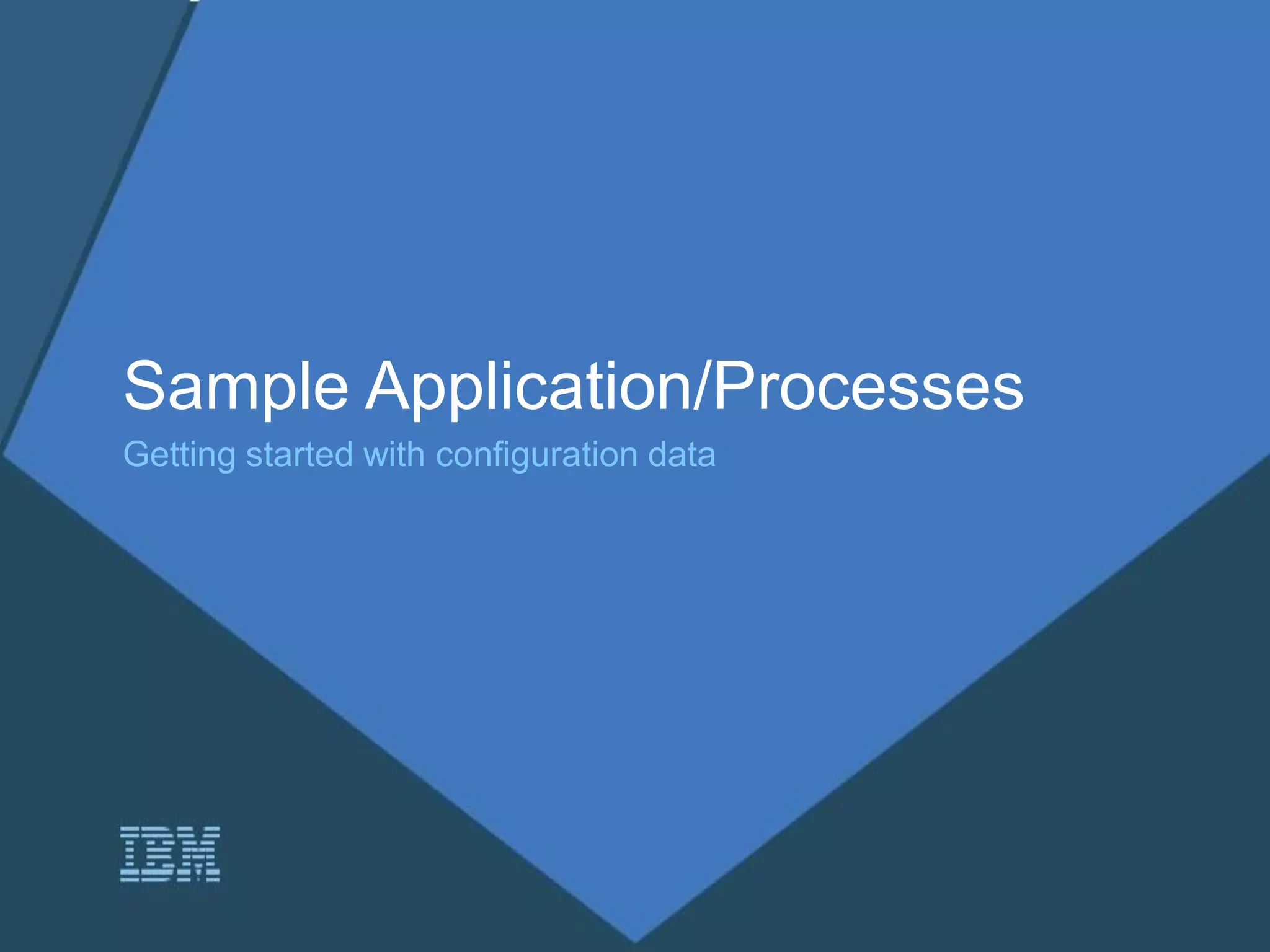 Sample Application/Processes

Getting started with configuration data

IBM